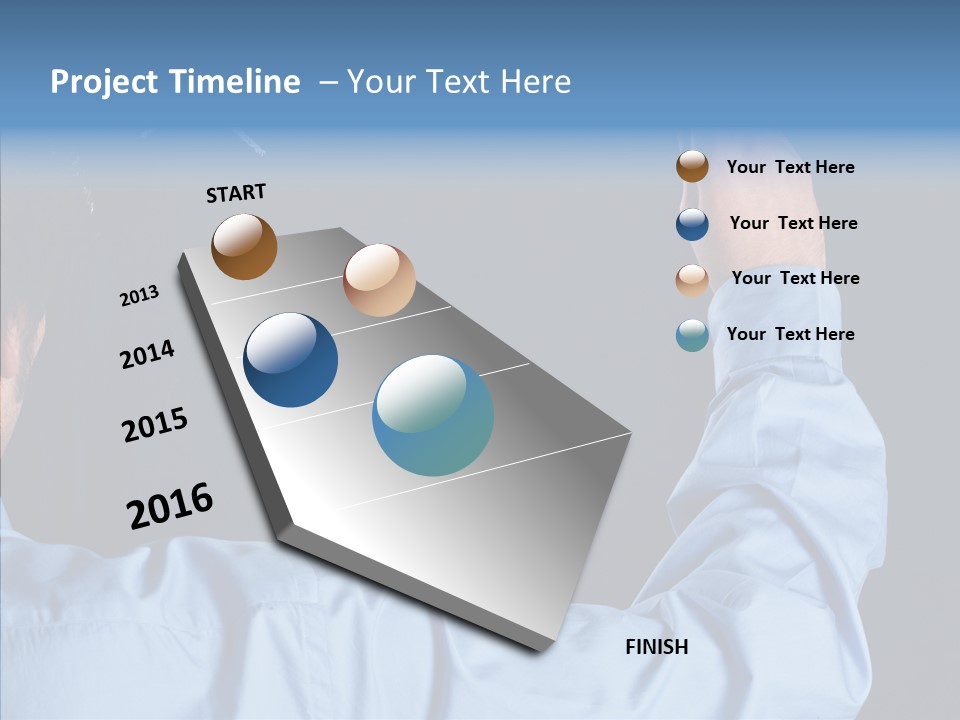 Project Timeline – Your Text Here

START

2013

2014

2015

2016

FINISH

Your Text Here

Your Text Here

Your Text Here

Your Text Here